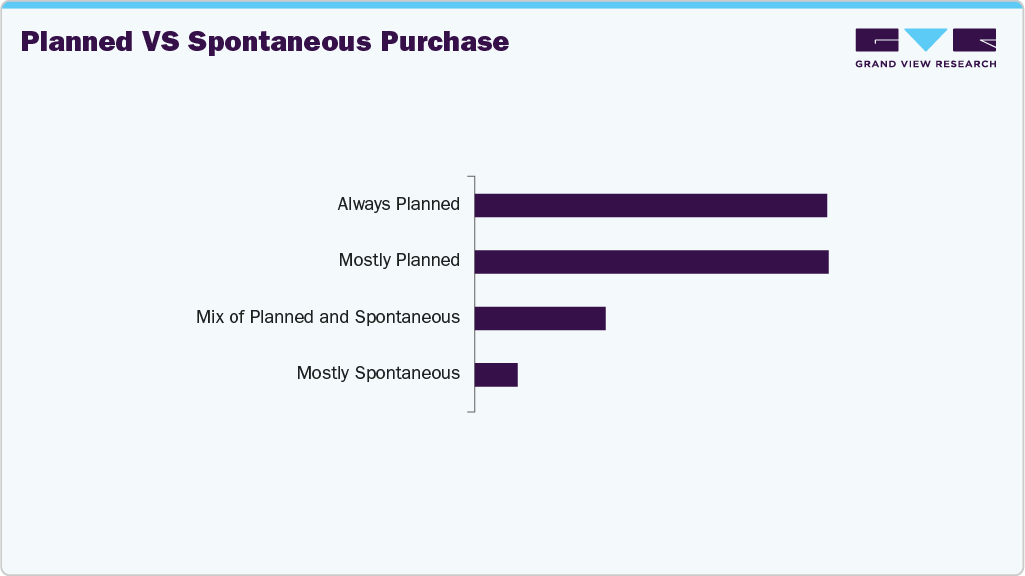 Planned VS Spontaneous Purchase

GRAND VIEW RESEARCH

Always Planned

Mostly Planned

Mix of Planned and Spontaneous

Mostly Spontaneous